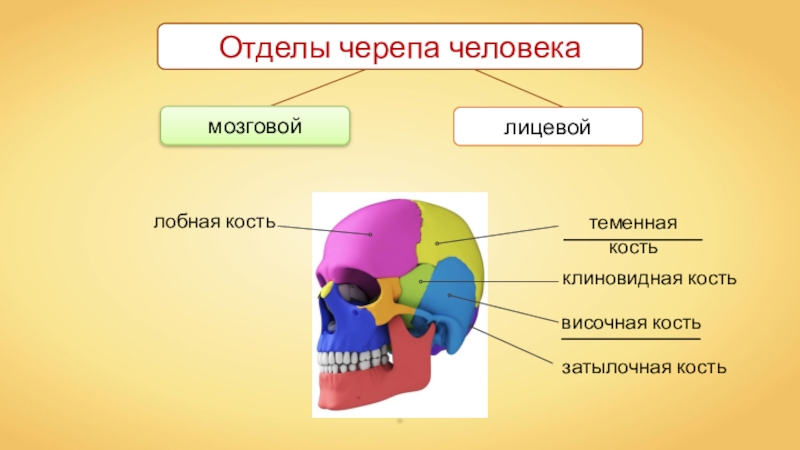 Отделы черепа человека

мозговой

лицевой

лобная кость

теменная кость

клиновидная кость

височная кость

затылочная кость